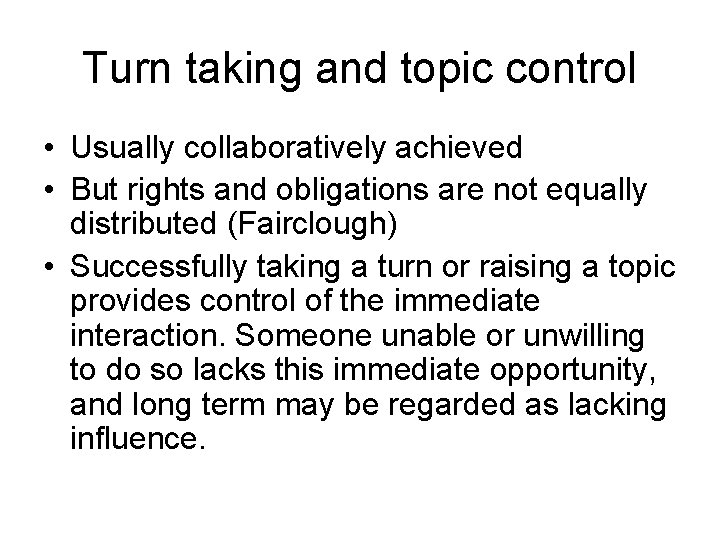 Turn taking and topic control

• Usually collaboratively achieved
• But rights and obligations are not equally distributed (Fairclough)
• Successfully taking a turn or raising a topic provides control of the immediate interaction. Someone unable or unwilling to do so lacks this immediate opportunity, and long term may be regarded as lacking influence.